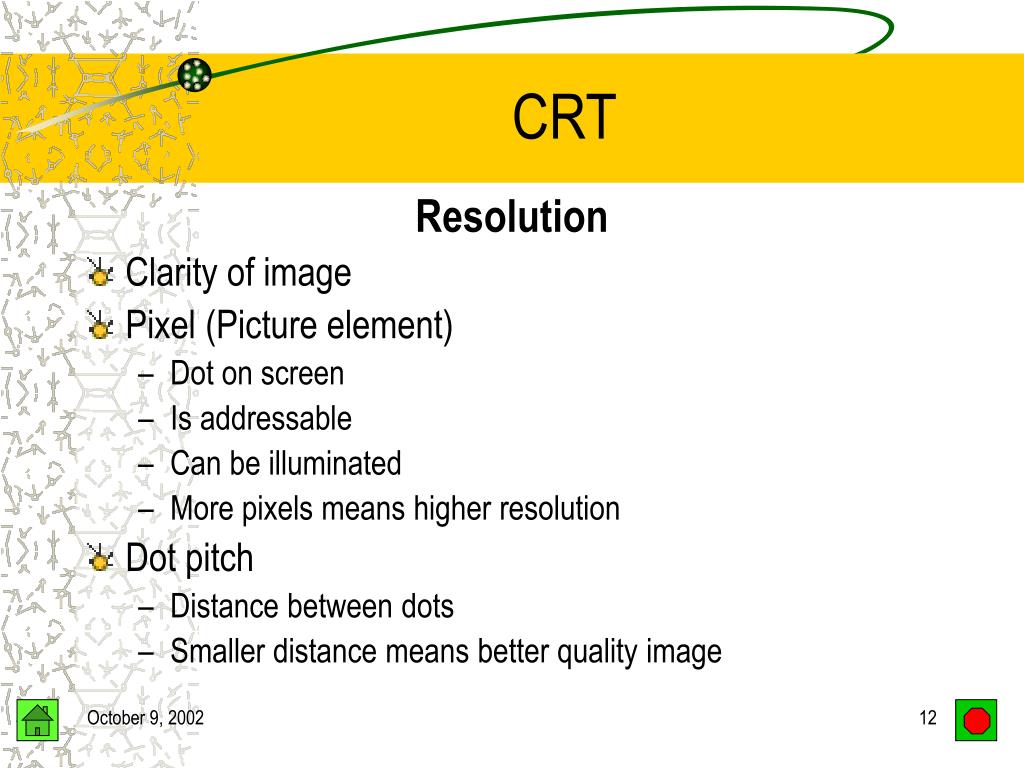 CRT

Resolution

Clarity of image

Pixel (Picture element)

– Dot on screen
– Is addressable
– Can be illuminated
– More pixels means higher resolution

Dot pitch

– Distance between dots
– Smaller distance means better quality image

October 9, 2002

12